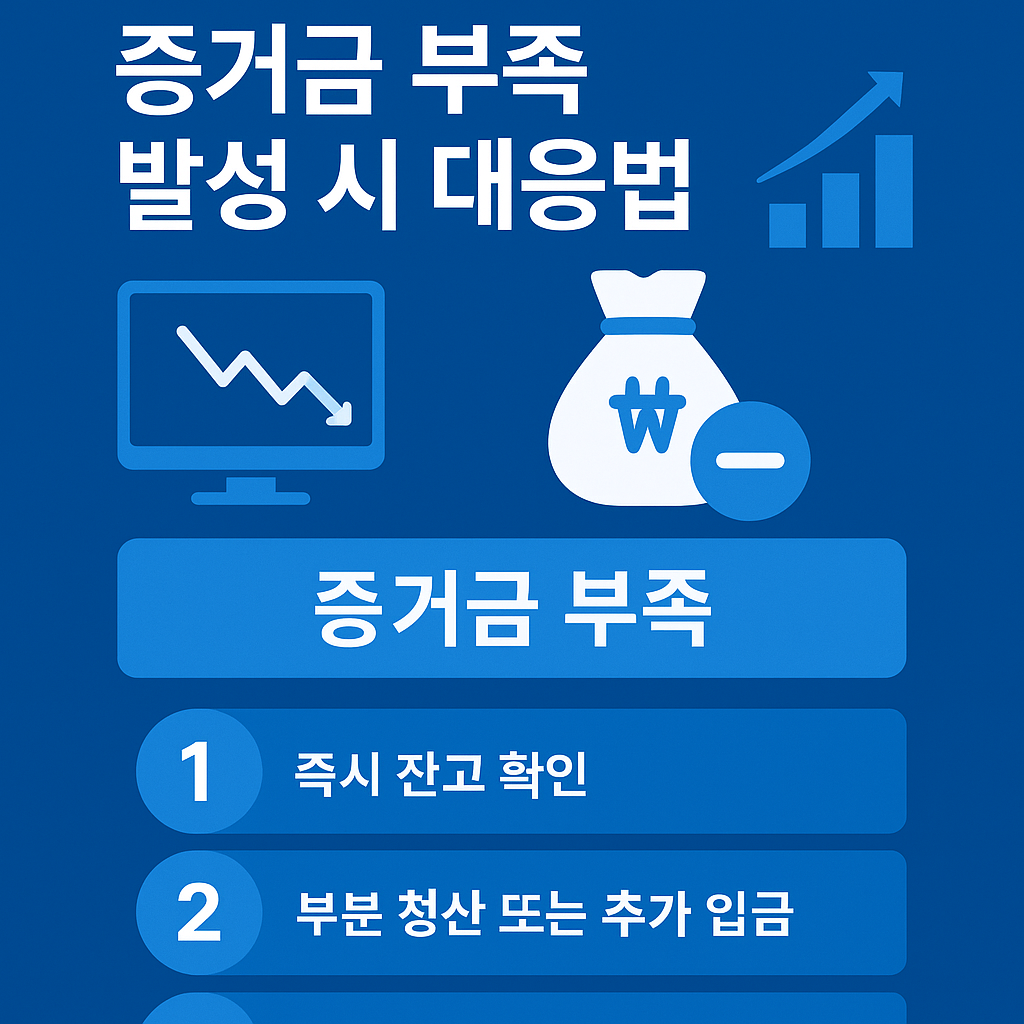 증거금 부족
발성 시 대응법

₩

증거금 부족

1 즉시 잔고 확인

2 부분 청산 또는 추가 입금